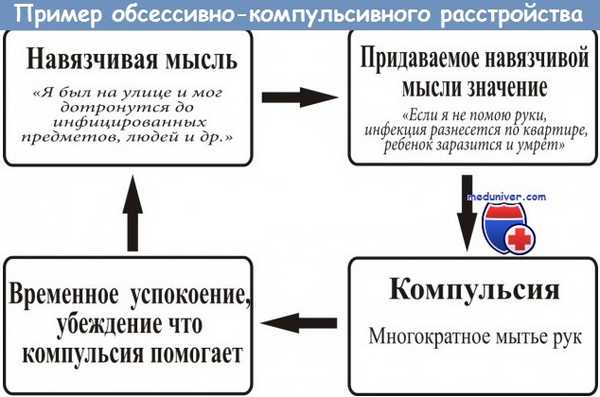 Пример обсессивно-компульсивного расстройства

Навязчивая мысль

«Я был на улице и мог дотронутся до инфицированных предметов, людей и др.»

Придаваемое навязчивой мысли значение

«Если я не помою руки, инфекция разнесется по квартире, ребенок заразится и умрет»

meduniver.com

Компульсия

Многократное мытье рук

Временное успокоение, убеждение что компульсия помогает